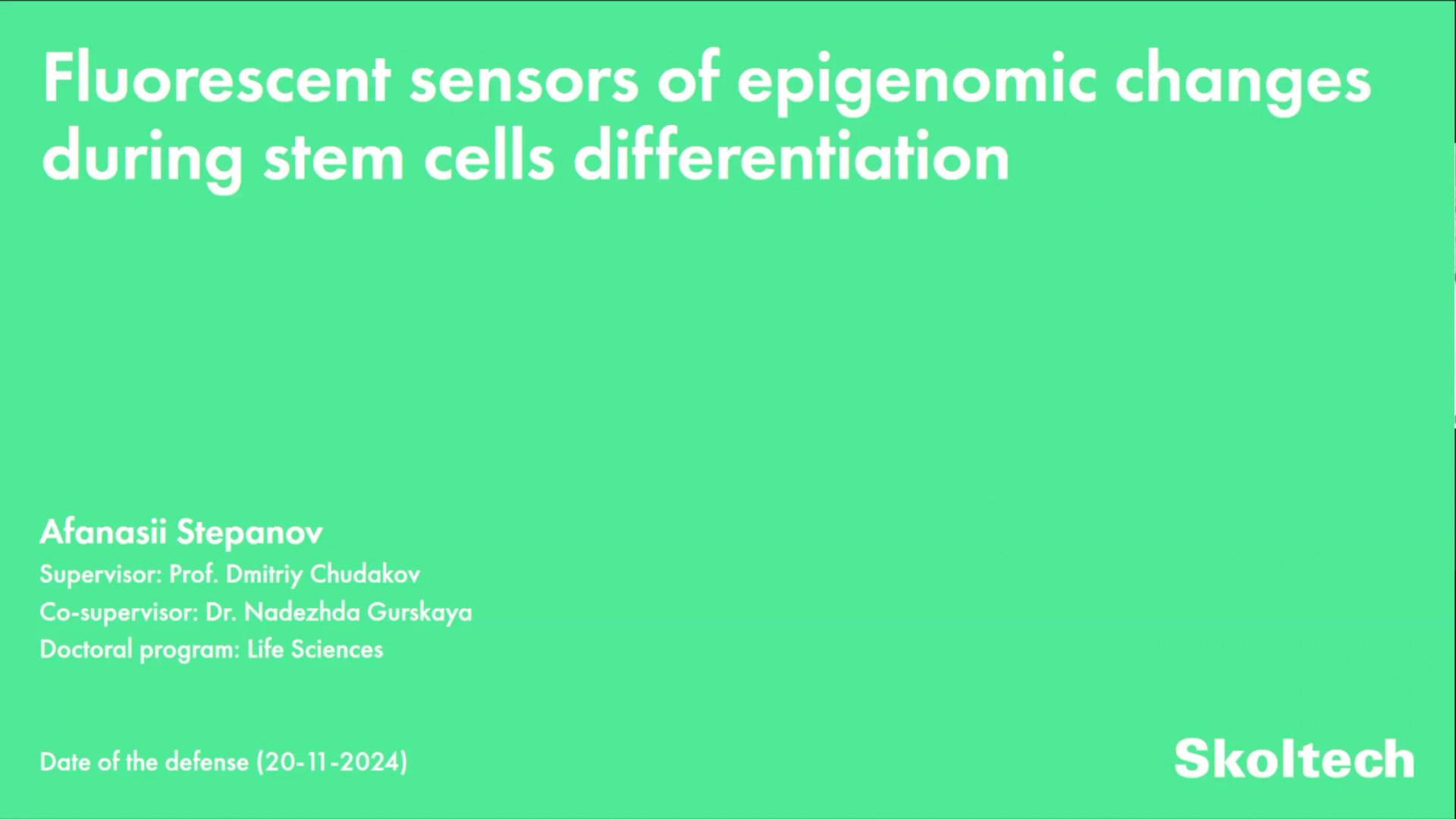 Fluorescent sensors of epigenomic changes during stem cells differentiation

Afanasii Stepanov
Supervisor: Prof. Dmitriy Chudakov
Co-supervisor: Dr. Nadezhda Gurskaya
Doctoral program: Life Sciences

Date of the defense (20-11-2024)

Skoltech